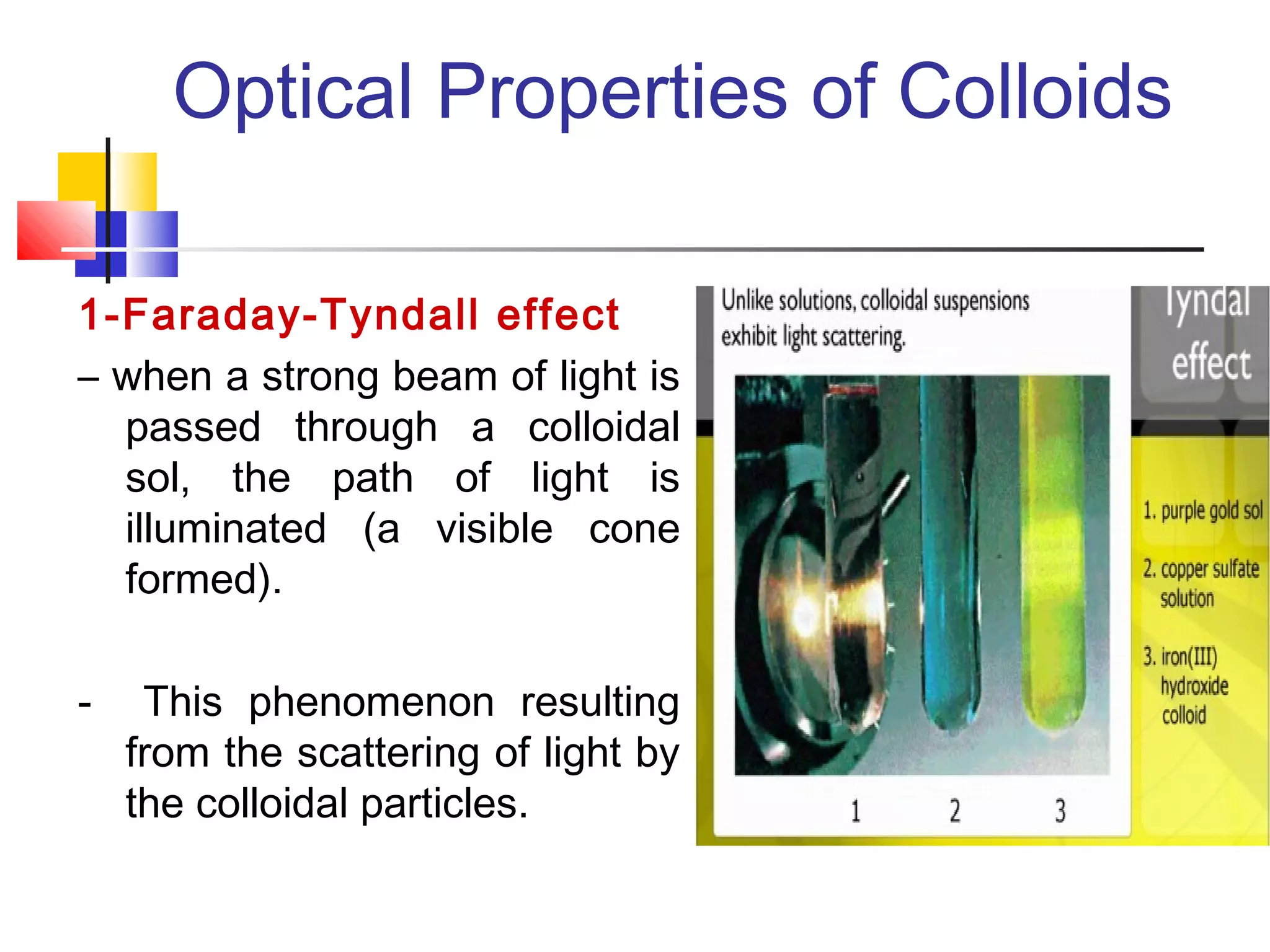 Optical Properties of Colloids

1-Faraday-Tyndall effect

– when a strong beam of light is passed through a colloidal sol, the path of light is illuminated (a visible cone formed).

- This phenomenon resulting from the scattering of light by the colloidal particles.

Unlike solutions, colloidal suspensions exhibit light scattering.

Tyndal effect

1. purple gold sol

2. copper sulfate solution

3. iron(III) hydroxide colloid

1 2 3